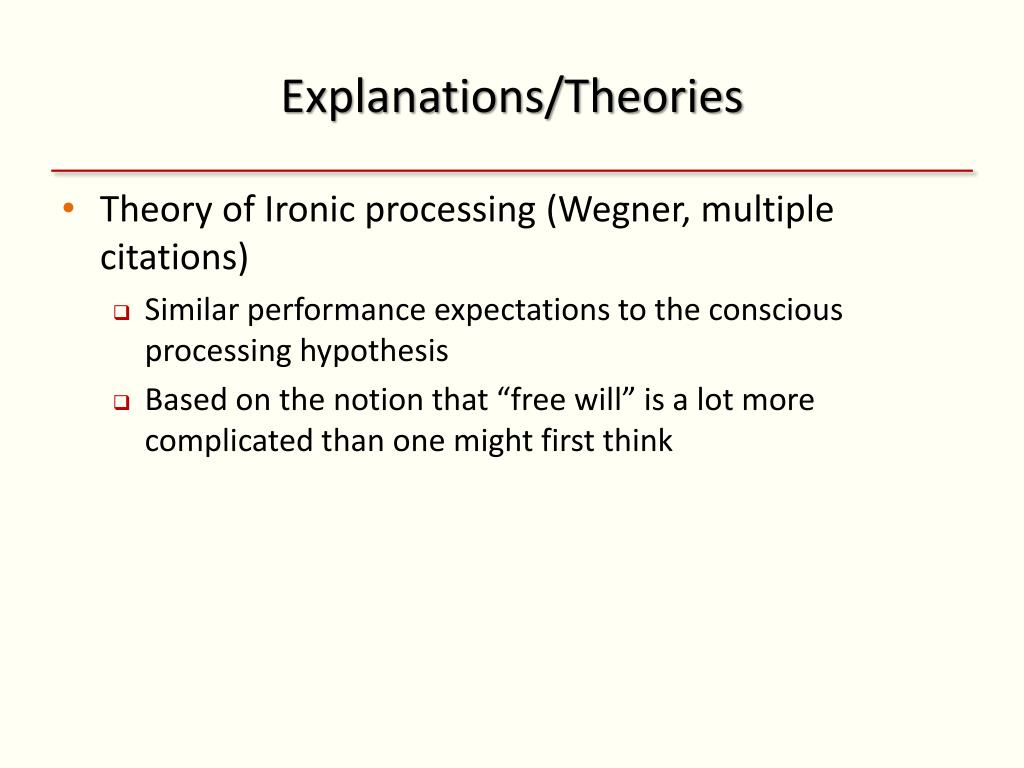 Explanations/Theories

• Theory of Ironic processing (Wegner, multiple citations)

❑ Similar performance expectations to the conscious processing hypothesis

❑ Based on the notion that “free will” is a lot more complicated than one might first think